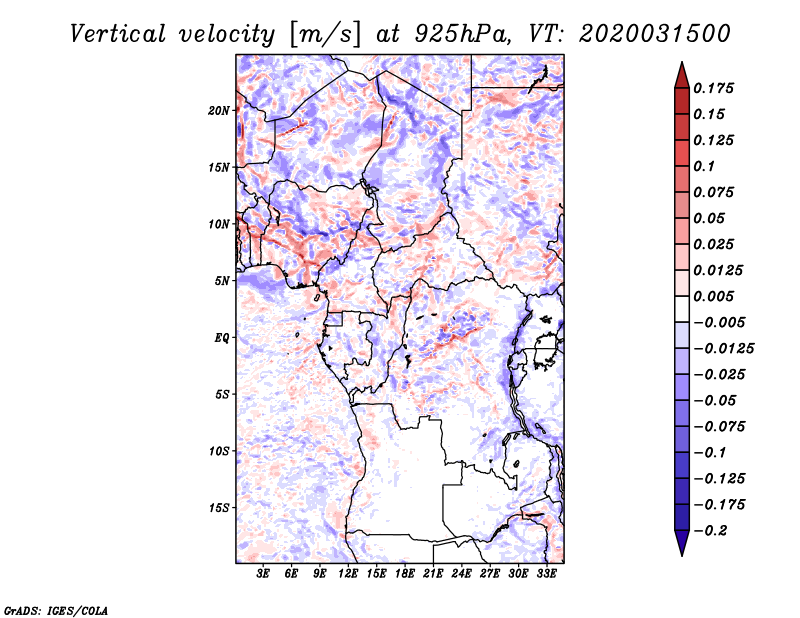 Vertical velocity [m/s] at 925hPa, VT: 2020031500

20N
15N
10N
5N
EQ
5S
10S
15S

3E 6E 9E 12E 15E 18E 21E 24E 27E 30E 33E

0.175
0.15
0.125
0.1
0.075
0.05
0.025
0.0125
0.005
−0.005
−0.0125
−0.025
−0.05
−0.075
−0.1
−0.125
−0.175
−0.2

GrADS: IGES/COLA